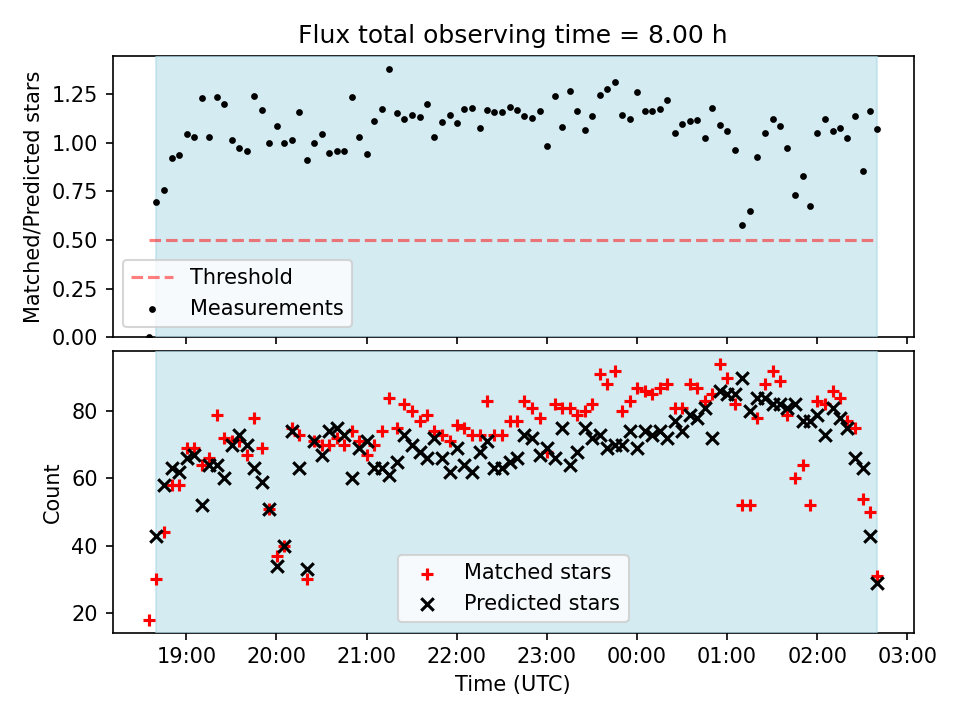 Flux total observing time = 8.00 h

Matched/Predicted stars

1.25
1.00
0.75
0.50
0.25
0.00

Threshold
Measurements

Count

80
60
40
20

Matched stars
Predicted stars

19:00 20:00 21:00 22:00 23:00 00:00 01:00 02:00 03:00

Time (UTC)